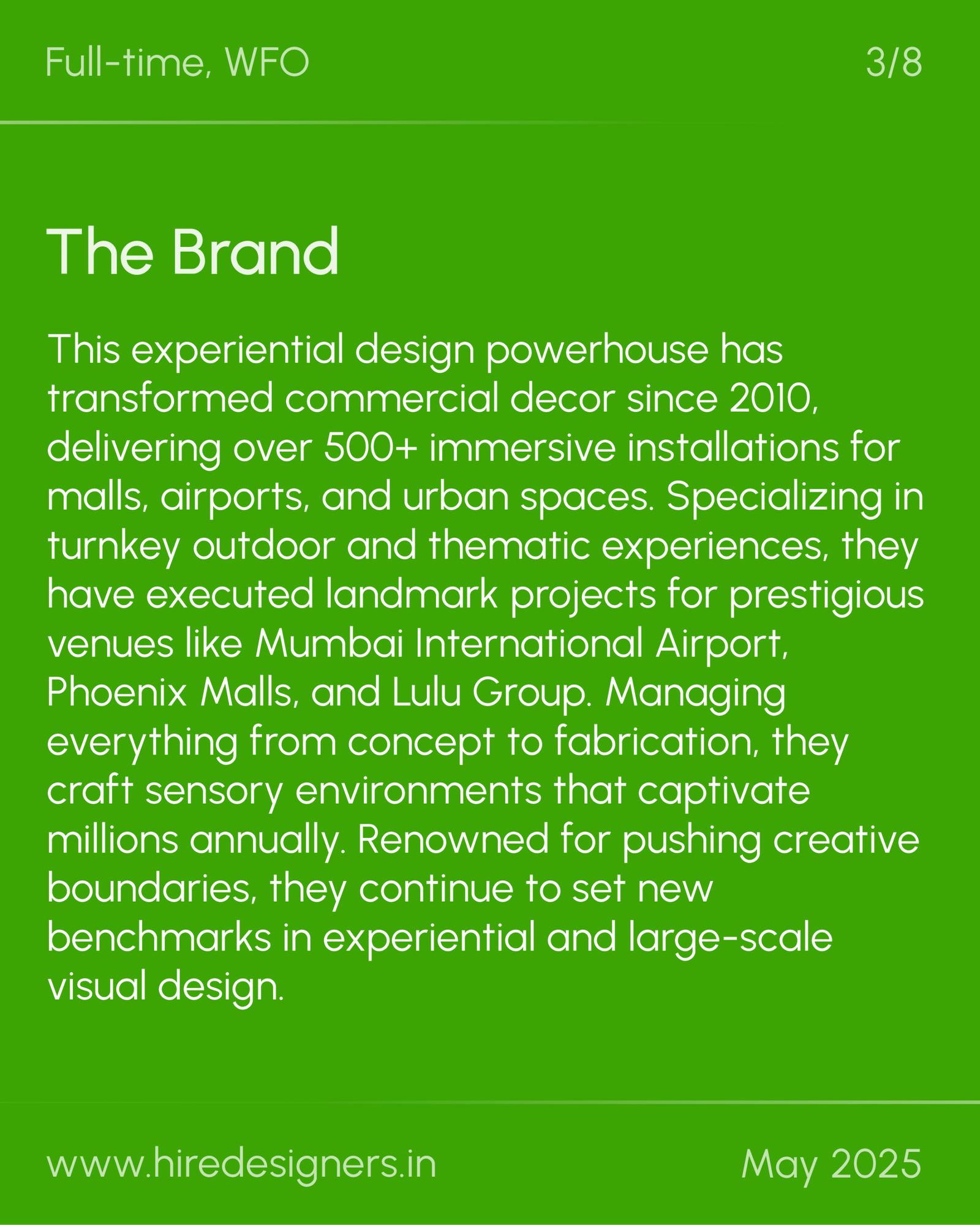 Full-time, WFO

3/8

The Brand

This experiential design powerhouse has transformed commercial decor since 2010, delivering over 500+ immersive installations for malls, airports, and urban spaces. Specializing in turnkey outdoor and thematic experiences, they have executed landmark projects for prestigious venues like Mumbai International Airport, Phoenix Malls, and Lulu Group. Managing everything from concept to fabrication, they craft sensory environments that captivate millions annually. Renowned for pushing creative boundaries, they continue to set new benchmarks in experiential and large-scale visual design.

www.hiredesigners.in

May 2025